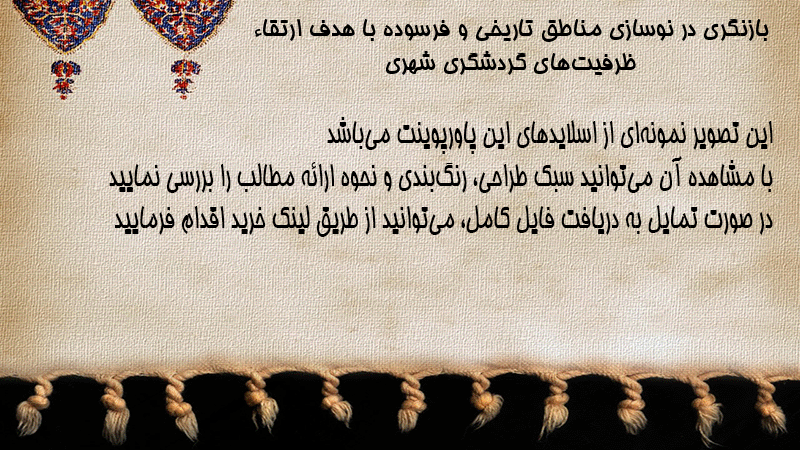 بازنگری در نوسازی مناطق تاریخی و فرسوده با هدف ارتقاء ظرفیت‌های گردشگری شهری

این تصویر نمونه‌ای از اسلایدهای این پاورپوینت می‌باشد
با مشاهده آن می‌توانید سبک طراحی، رنگ‌بندی و نحوه ارائه مطالب را بررسی نمایید
در صورت تمایل به دریافت فایل کامل، می‌توانید از طریق لینک خرید اقدام فرمایید